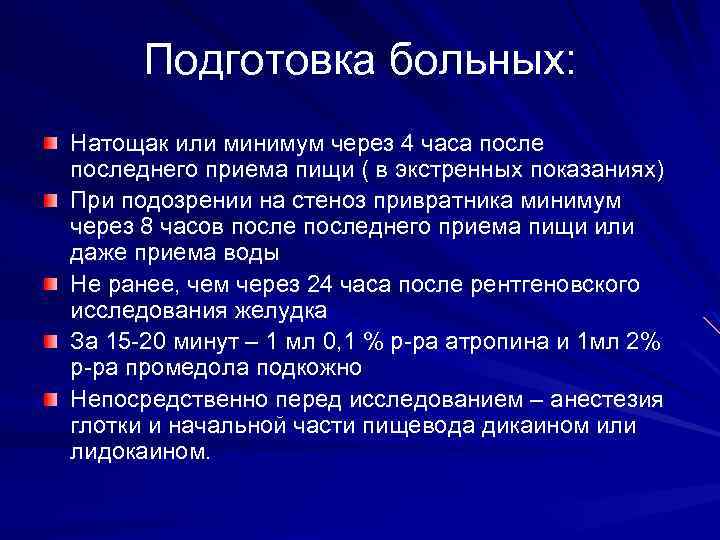 Подготовка больных:

Натощак или минимум через 4 часа после последнего приема пищи ( в экстренных показаниях)

При подозрении на стеноз привратника минимум через 8 часов после последнего приема пищи или даже приема воды

Не ранее, чем через 24 часа после рентгеновского исследования желудка

За 15-20 минут – 1 мл 0,1 % р-ра атропина и 1мл 2% р-ра промедола подкожно

Непосредственно перед исследованием – анестезия глотки и начальной части пищевода дикаином или лидокаином.